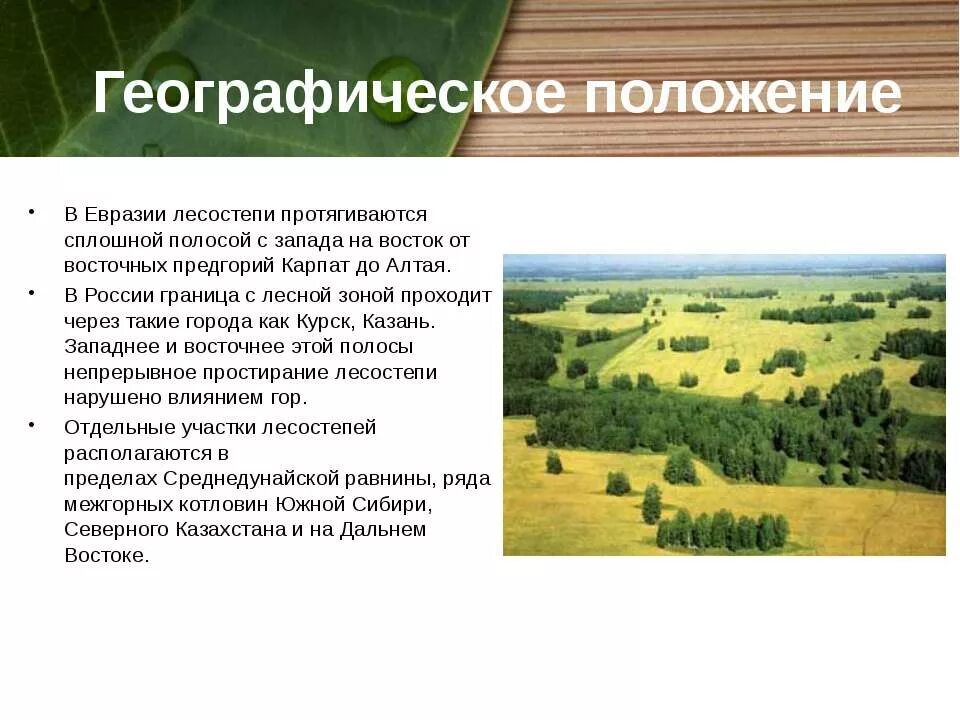 Географическое положение

• В Евразии лесостепи протягиваются сплошной полосой с запада на восток от восточных предгорий Карпат до Алтая.

• В России граница с лесной зоной проходит через такие города как Курск, Казань. Западнее и восточнее этой полосы непрерывное простирание лесостепи нарушено влиянием гор.

• Отдельные участки лесостепей располагаются в пределах Среднедунайской равнины, ряда межгорных котловин Южной Сибири, Северного Казахстана и на Дальнем Востоке.